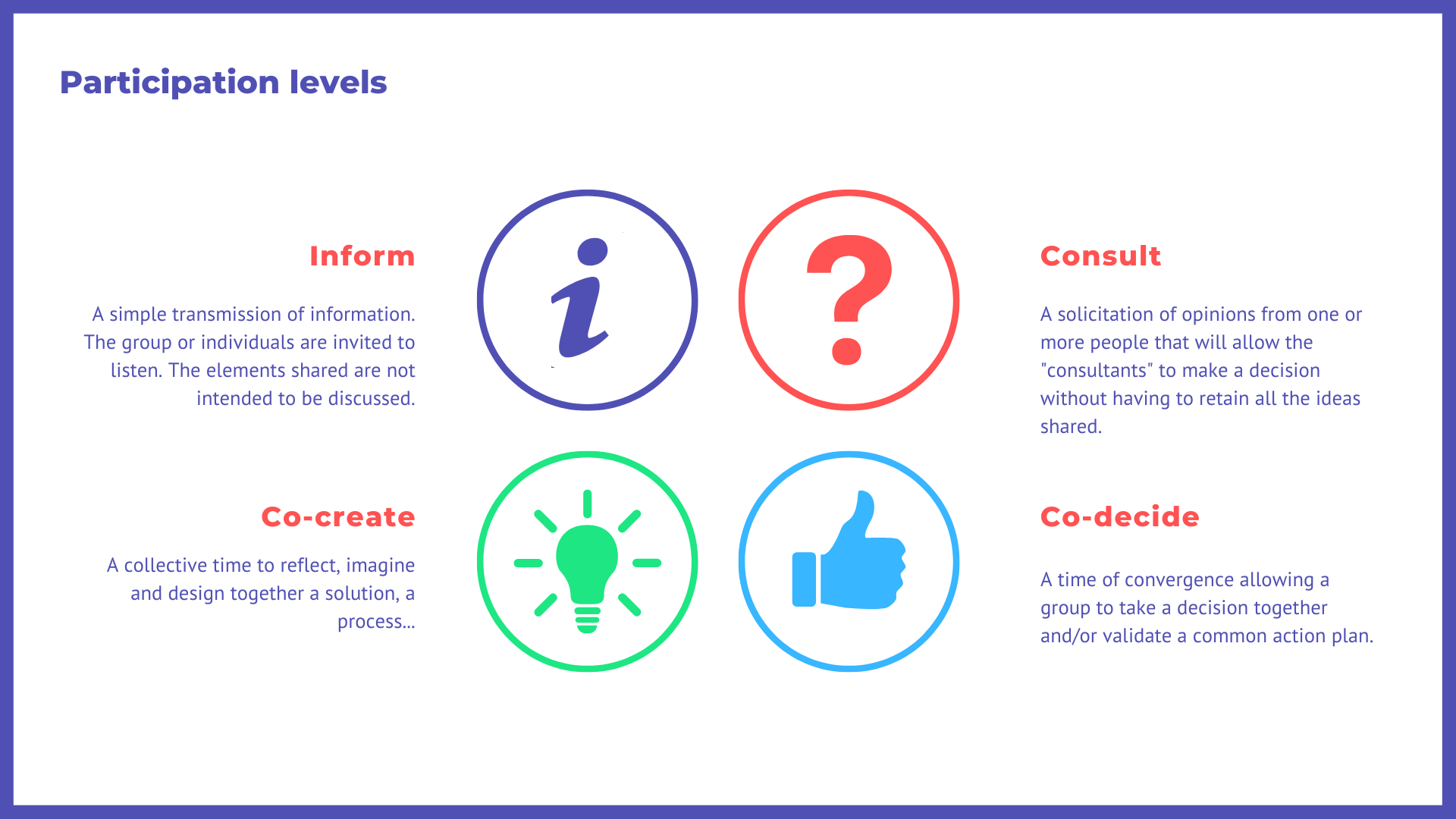 Participation levels

Inform

A simple transmission of information. The group or individuals are invited to listen. The elements shared are not intended to be discussed.

Consult

A solicitation of opinions from one or more people that will allow the "consultants" to make a decision without having to retain all the ideas shared.

Co-create

A collective time to reflect, imagine and design together a solution, a process...

Co-decide

A time of convergence allowing a group to take a decision together and/or validate a common action plan.